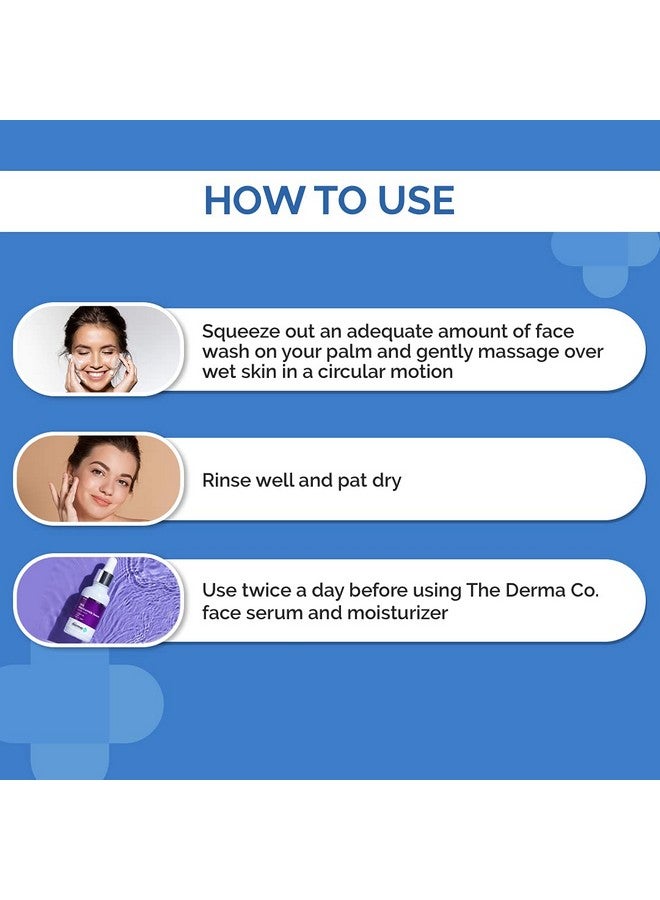 HOW TO USE

Squeeze out an adequate amount of face wash on your palm and gently massage over wet skin in a circular motion

Rinse well and pat dry

Use twice a day before using The Derma Co. face serum and moisturizer